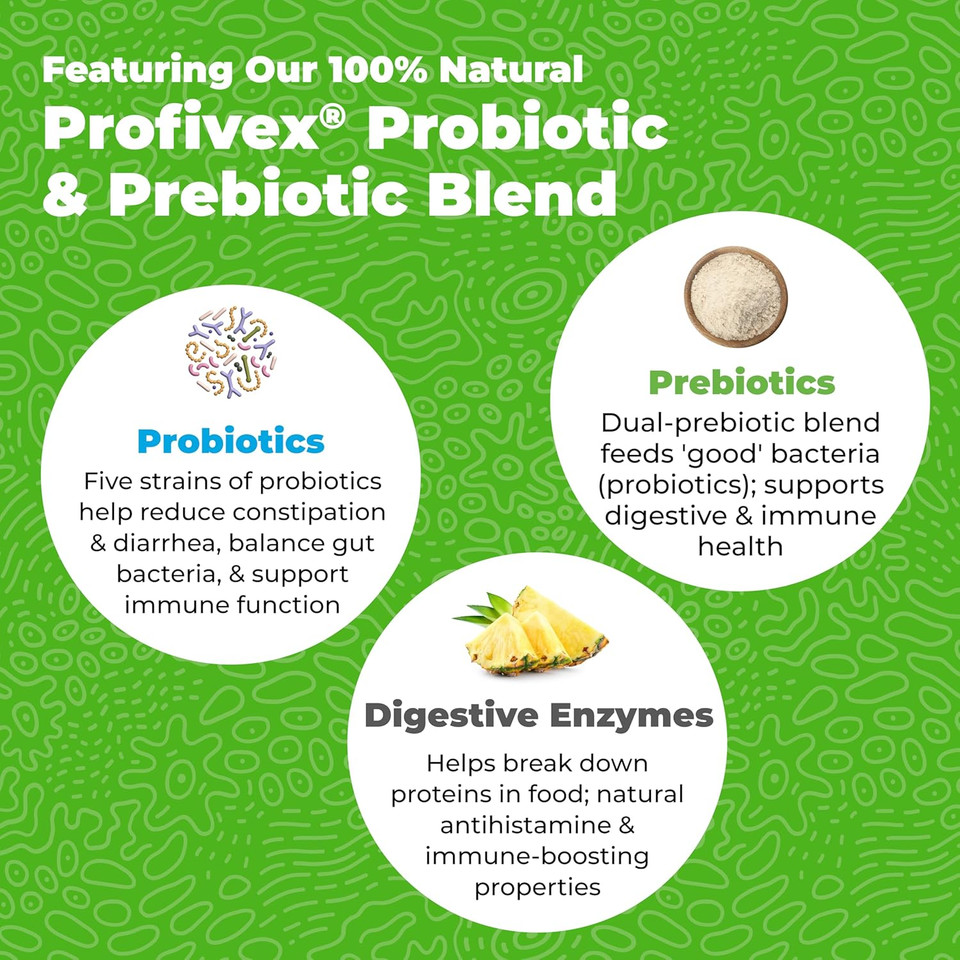 Featuring Our 100% Natural
Profivex® Probiotic & Prebiotic Blend

Probiotics
Five strains of probiotics help reduce constipation & diarrhea, balance gut bacteria, & support immune function

Prebiotics
Dual-prebiotic blend feeds 'good' bacteria (probiotics); supports digestive & immune health

Digestive Enzymes
Helps break down proteins in food; natural antihistamine & immune-boosting properties